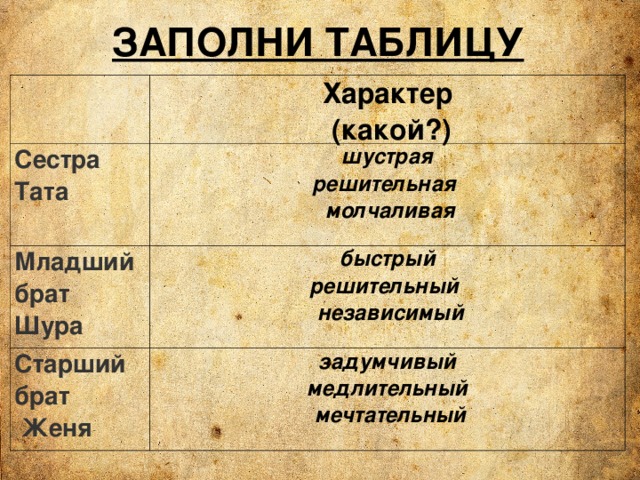 ЗАПОЛНИ ТАБЛИЦУ

| | Характер (какой?) |
|---|---|
| Сестра Тата | шустрая решительная молчаливая |
| Младший брат Шура | быстрый решительный независимый |
| Старший брат Женя | задумчивый медлительный мечтательный |